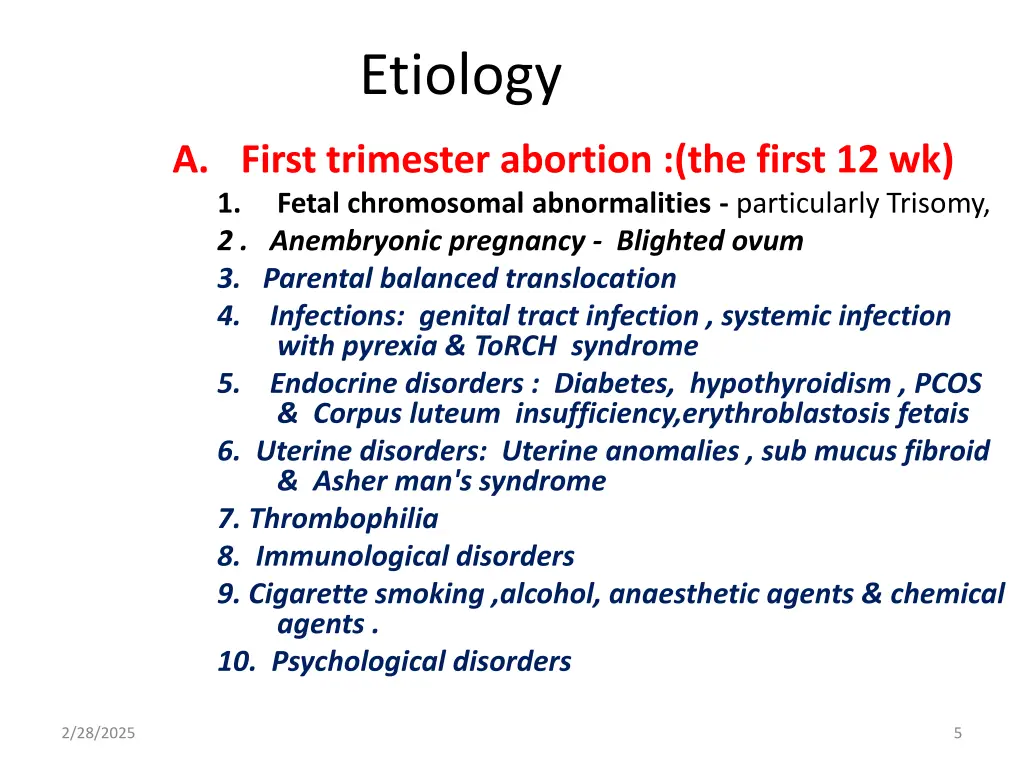 Etiology

A. First trimester abortion :(the first 12 wk)

1. Fetal chromosomal abnormalities - particularly Trisomy,
2 . Anembryonic pregnancy - Blighted ovum
3. Parental balanced translocation
4. Infections: genital tract infection , systemic infection with pyrexia & ToRCH syndrome
5. Endocrine disorders : Diabetes, hypothyroidism , PCOS & Corpus luteum insufficiency,erythroblastosis fetais
6. Uterine disorders: Uterine anomalies , sub mucus fibroid & Asher man's syndrome
7. Thrombophilia
8. Immunological disorders
9. Cigarette smoking ,alcohol, anaesthetic agents & chemical agents .
10. Psychological disorders

2/28/2025

5